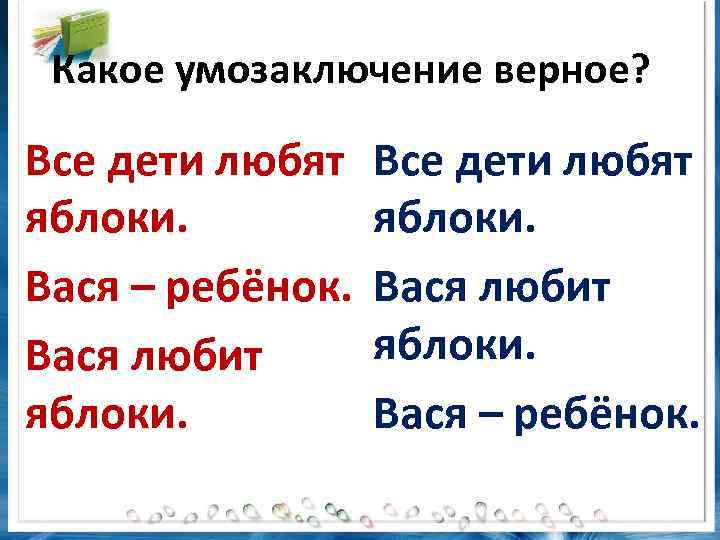 Какое умозаключение верное?

Все дети любят яблоки.

Вася – ребёнок.

Вася любит яблоки.

Все дети любят яблоки.

Вася любит яблоки.

Вася – ребёнок.